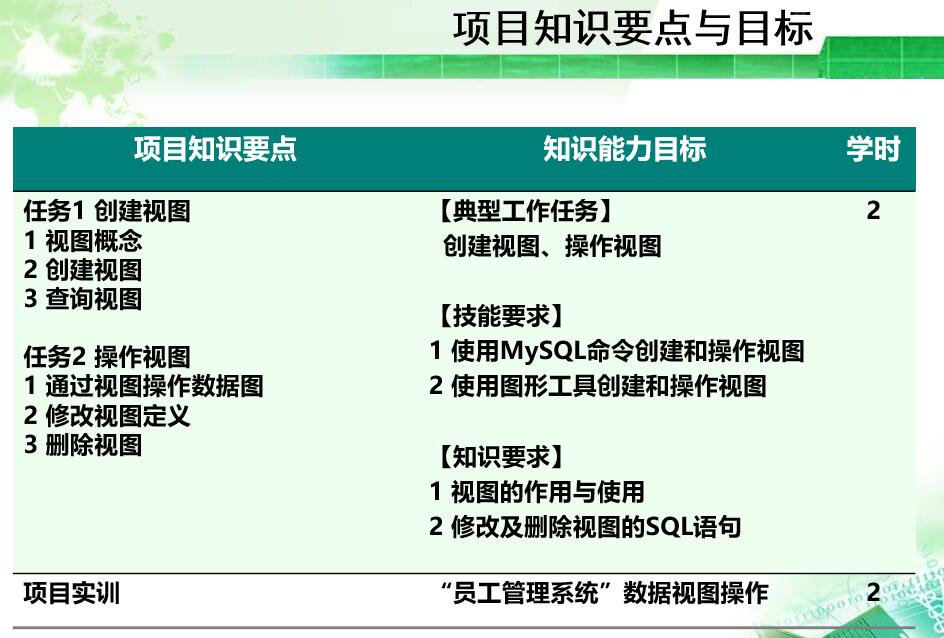 项目知识要点与目标

| 项目知识要点 | 知识能力目标 | 学时 |
|---|---|---|
| 任务1 创建视图<br>1 视图概念<br>2 创建视图<br>3 查询视图<br><br>任务2 操作视图<br>1 通过视图操作数据图<br>2 修改视图定义<br>3 删除视图 | 【典型工作任务】<br>创建视图、操作视图<br><br>【技能要求】<br>1 使用MySQL命令创建和操作视图<br>2 使用图形工具创建和操作视图<br><br>【知识要求】<br>1 视图的作用与使用<br>2 修改及删除视图的SQL语句 | 2 |
| 项目实训 | “员工管理系统”数据视图操作 | 2 |